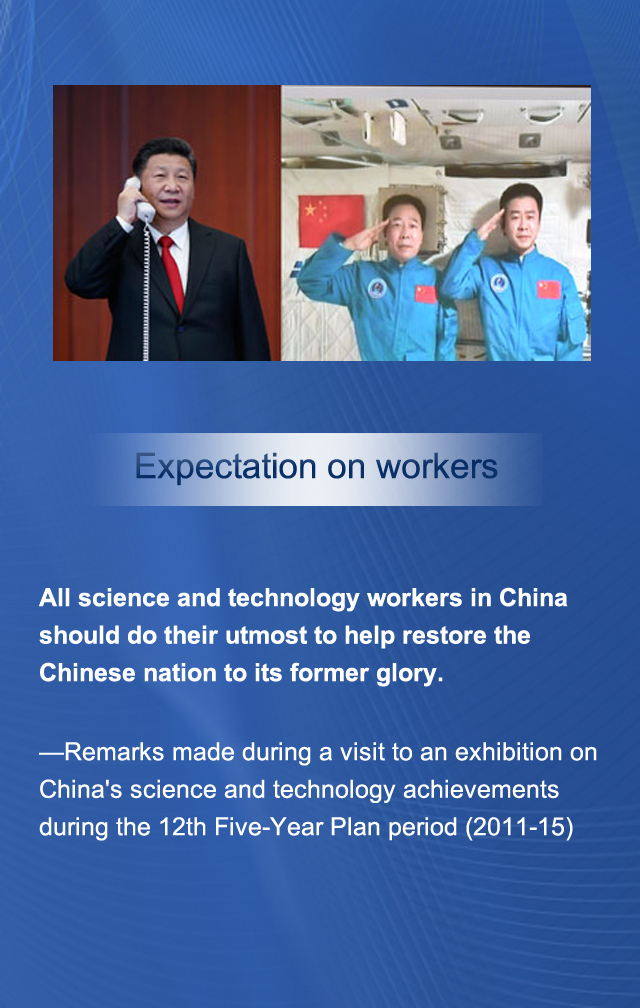 Expectation on workers

All science and technology workers in China should do their utmost to help restore the Chinese nation to its former glory.

—Remarks made during a visit to an exhibition on China's science and technology achievements during the 12th Five-Year Plan period (2011-15)